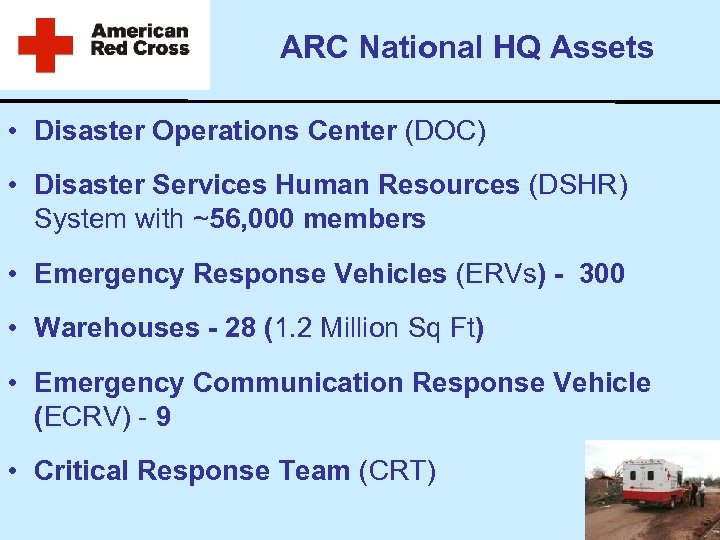 American Red Cross

ARC National HQ Assets

• Disaster Operations Center (DOC)

• Disaster Services Human Resources (DSHR) System with ~56,000 members

• Emergency Response Vehicles (ERVs) - 300

• Warehouses - 28 (1.2 Million Sq Ft)

• Emergency Communication Response Vehicle (ECRV) - 9

• Critical Response Team (CRT)